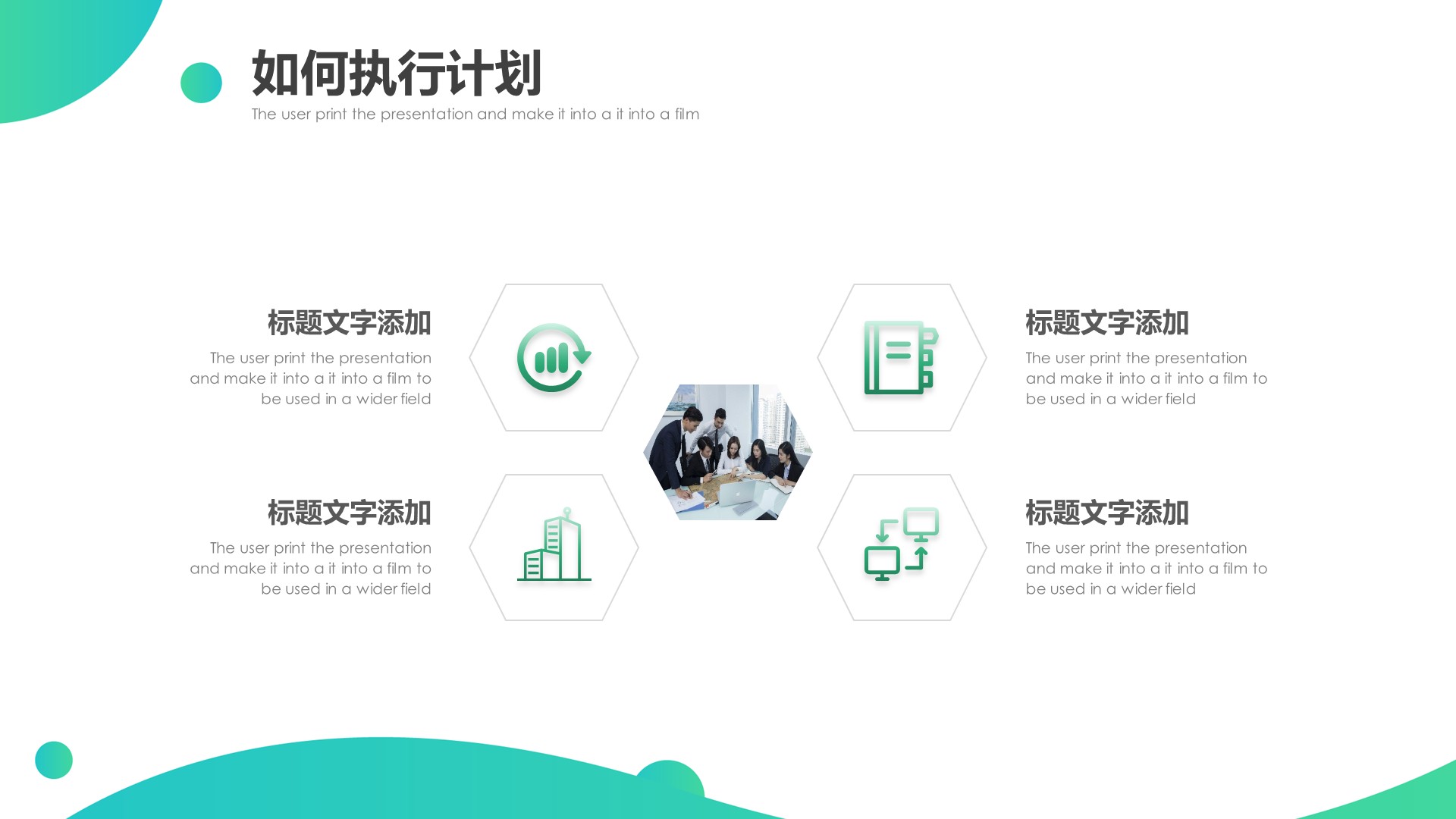 如何执行计划
The user print the presentation and make it into a it into a film

标题文字添加
The user print the presentation and make it into a it into a film to be used in a wider field

标题文字添加
The user print the presentation and make it into a it into a film to be used in a wider field

标题文字添加
The user print the presentation and make it into a it into a film to be used in a wider field

标题文字添加
The user print the presentation and make it into a it into a film to be used in a wider field